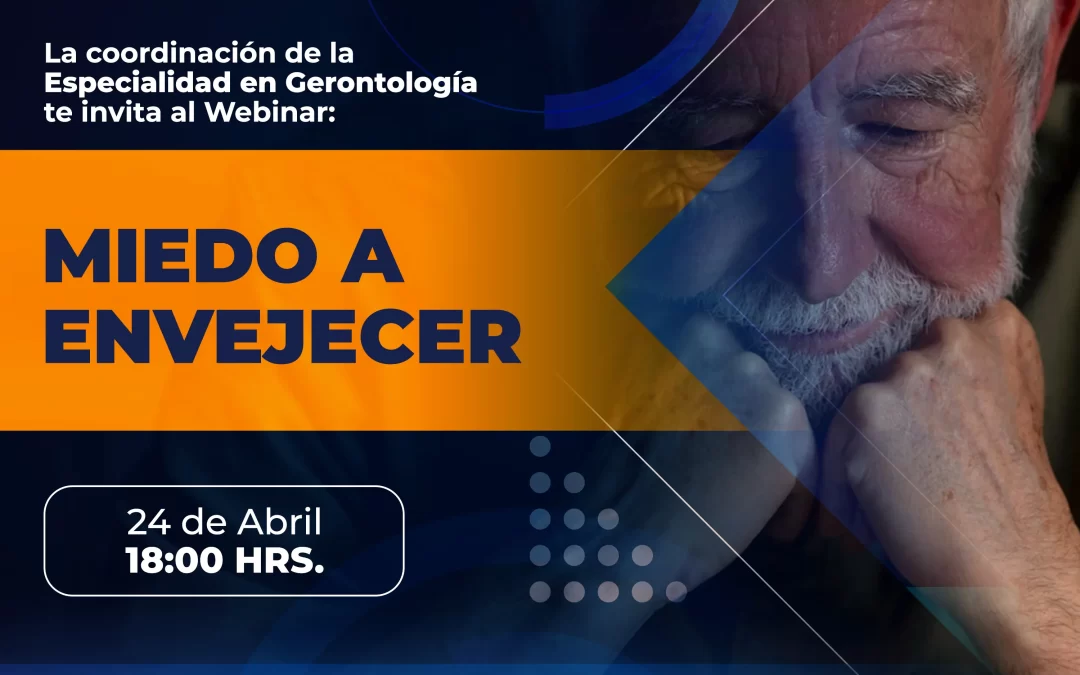 La coordinación de la Especialidad en Gerontología te invita al Webinar:

MIEDO A ENVEJECER

24 de Abril
18:00 HRS.